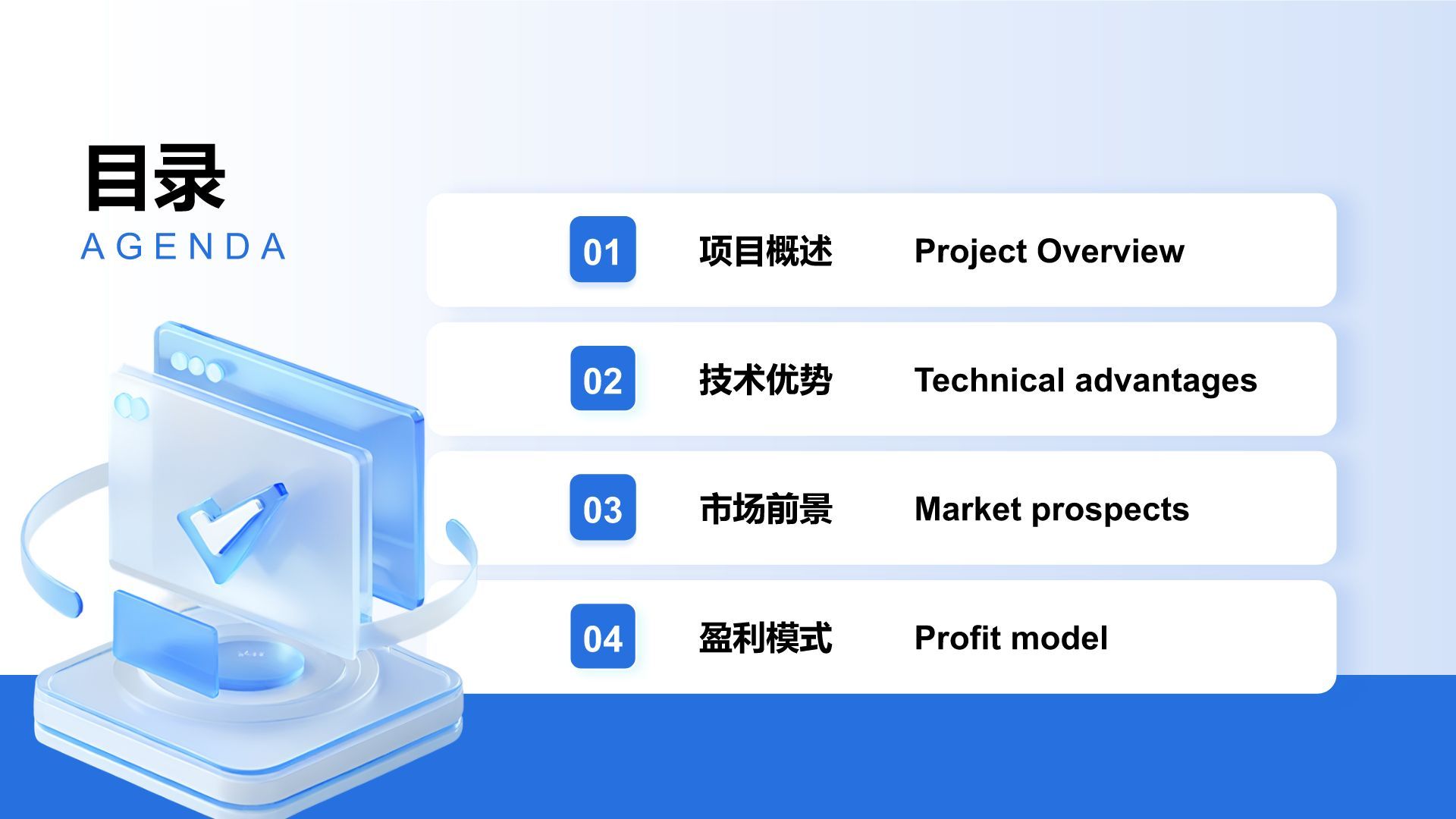 目录
AGENDA

01 项目概述 Project Overview

02 技术优势 Technical advantages

03 市场前景 Market prospects

04 盈利模式 Profit model